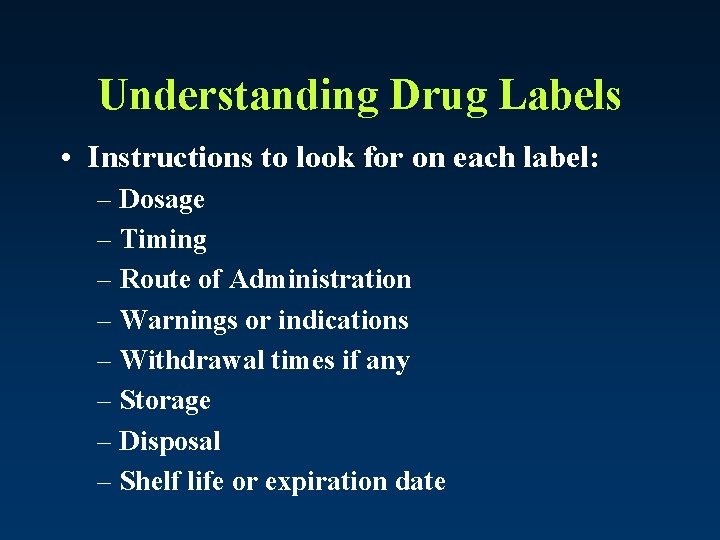 Understanding Drug Labels

• Instructions to look for on each label:
– Dosage
– Timing
– Route of Administration
– Warnings or indications
– Withdrawal times if any
– Storage
– Disposal
– Shelf life or expiration date